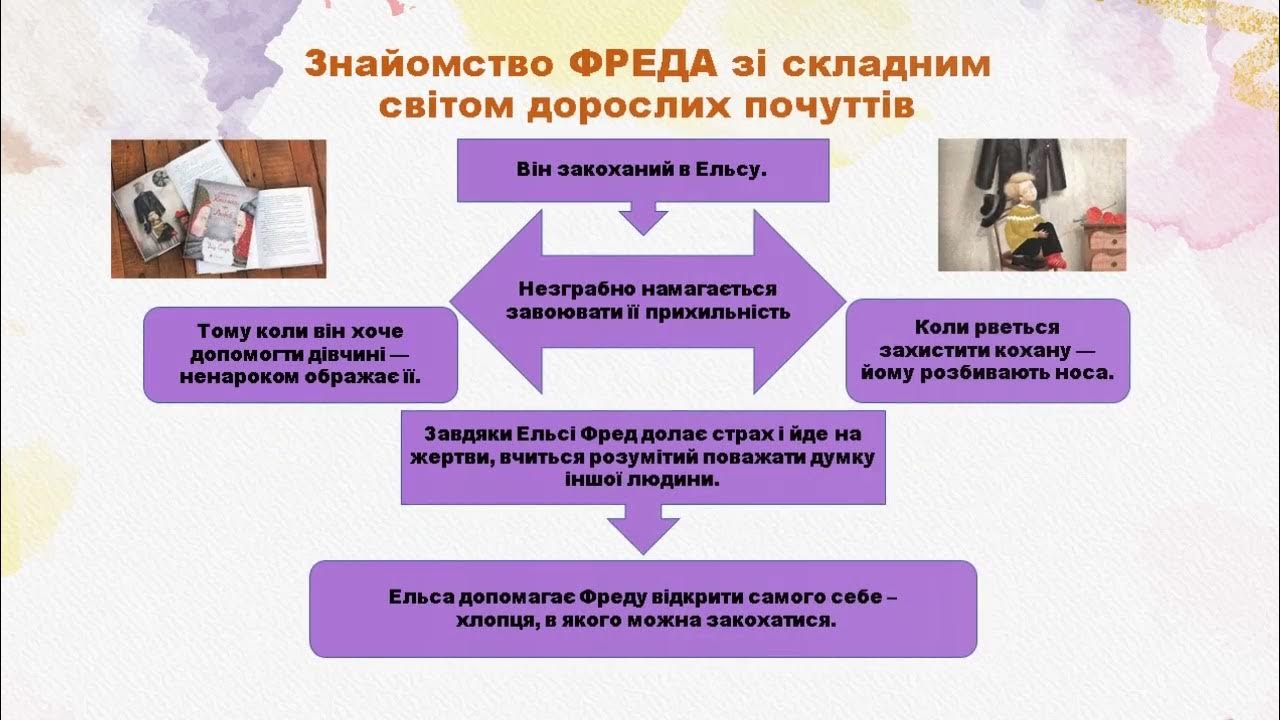 Знайомство ФРЕДА зі складним світом дорослих почуттів

Він закоханий в Ельсу.

Незграбно намагається завоювати її прихильність

Тому коли він хоче допомогти дівчині — ненароком ображає її.

Коли рветься захистити кохану — йому розбивають носа.

Завдяки Ельсі Фред долає страх і йде на жертви, вчиться розумітий поважати думку іншої людини.

Ельса допомагає Фреду відкрити самого себе – хлопця, в якого можна закохатися.